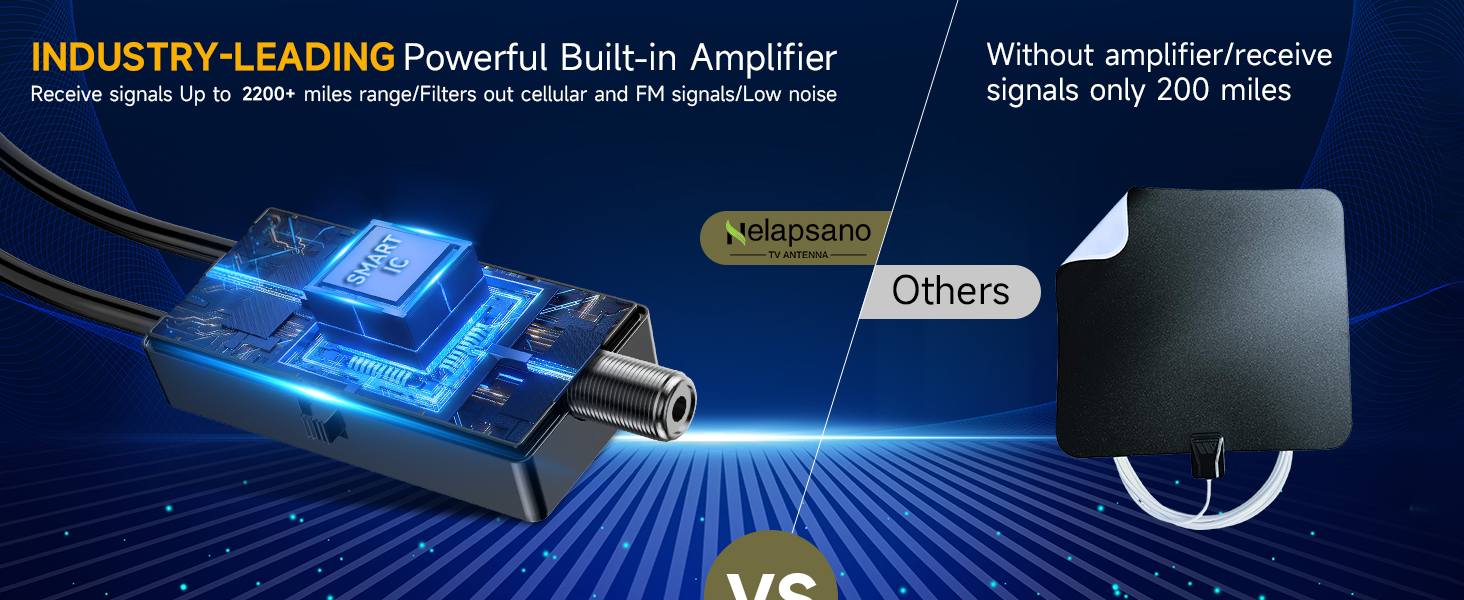 INDUSTRY-LEADING Powerful Built-in Amplifier
Receive signals Up to 2200+ miles range/Filters out cellular and FM signals/Low noise

Without amplifier/receive signals only 200 miles

SMART IC

Nelapsano
TV ANTENNA

Others

VS